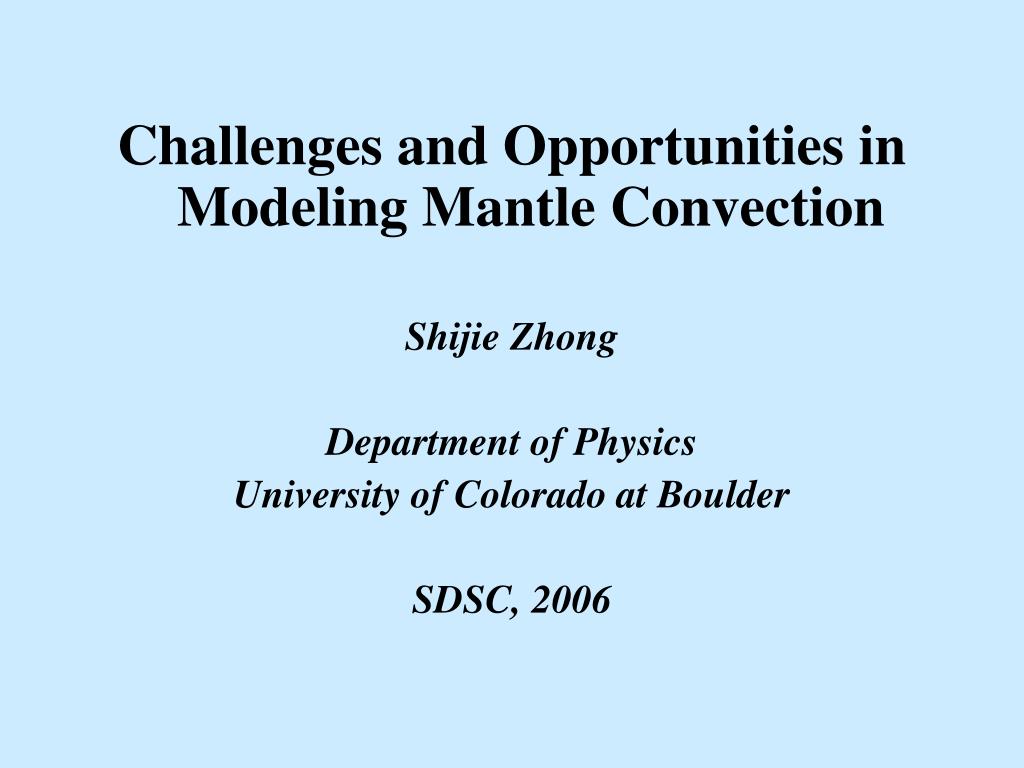 Challenges and Opportunities in Modeling Mantle Convection

Shijie Zhong

Department of Physics
University of Colorado at Boulder

SDSC, 2006